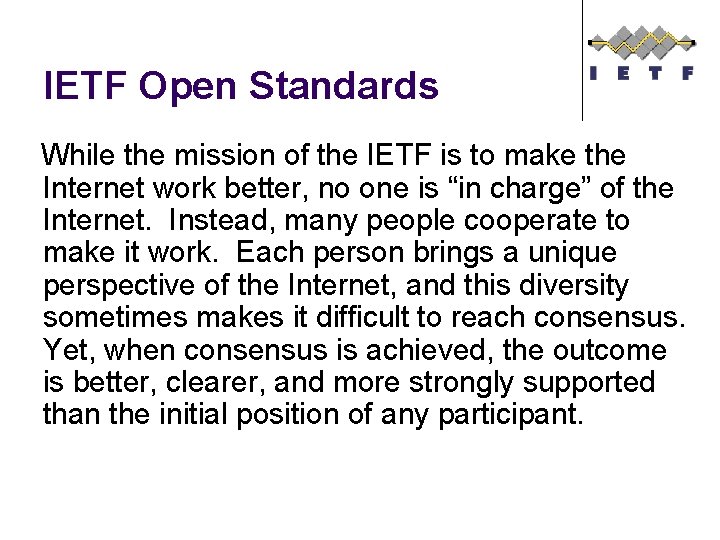 IETF Open Standards

I E T F

While the mission of the IETF is to make the Internet work better, no one is “in charge” of the Internet. Instead, many people cooperate to make it work. Each person brings a unique perspective of the Internet, and this diversity sometimes makes it difficult to reach consensus. Yet, when consensus is achieved, the outcome is better, clearer, and more strongly supported than the initial position of any participant.